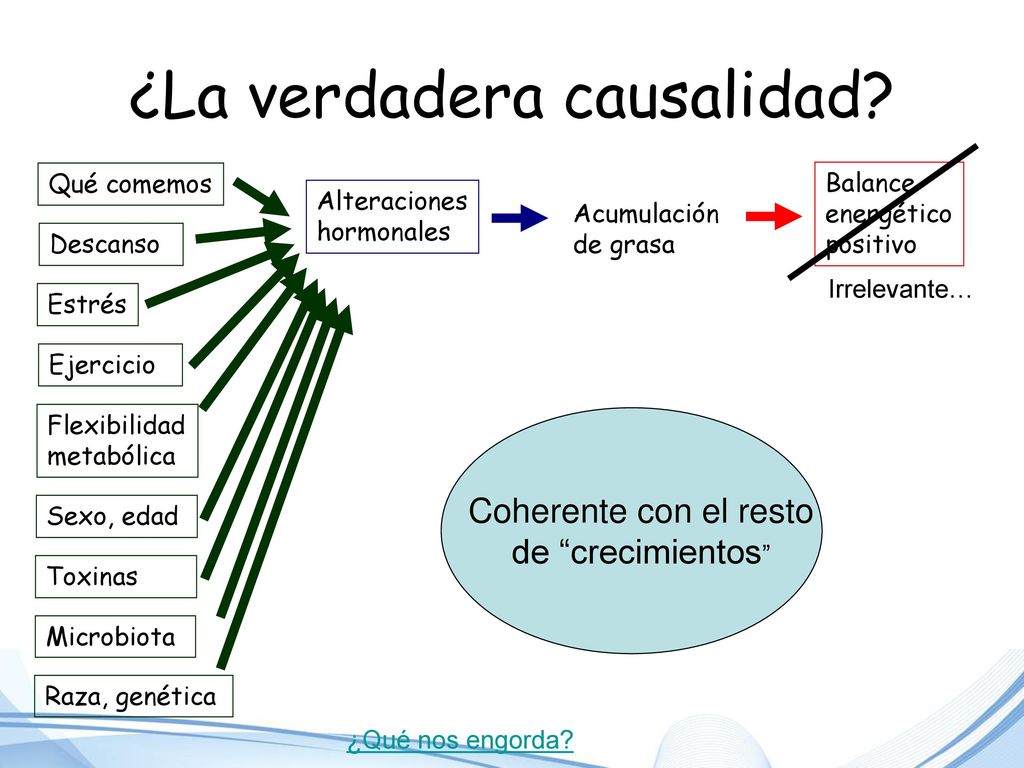 ¿La verdadera causalidad?

Qué comemos

Descanso

Estrés

Ejercicio

Flexibilidad metabólica

Sexo, edad

Toxinas

Microbiota

Raza, genética

Alteraciones hormonales

Acumulación de grasa

Balance energético positivo

Irrelevante…

Coherente con el resto de “crecimientos”

¿Qué nos engorda?